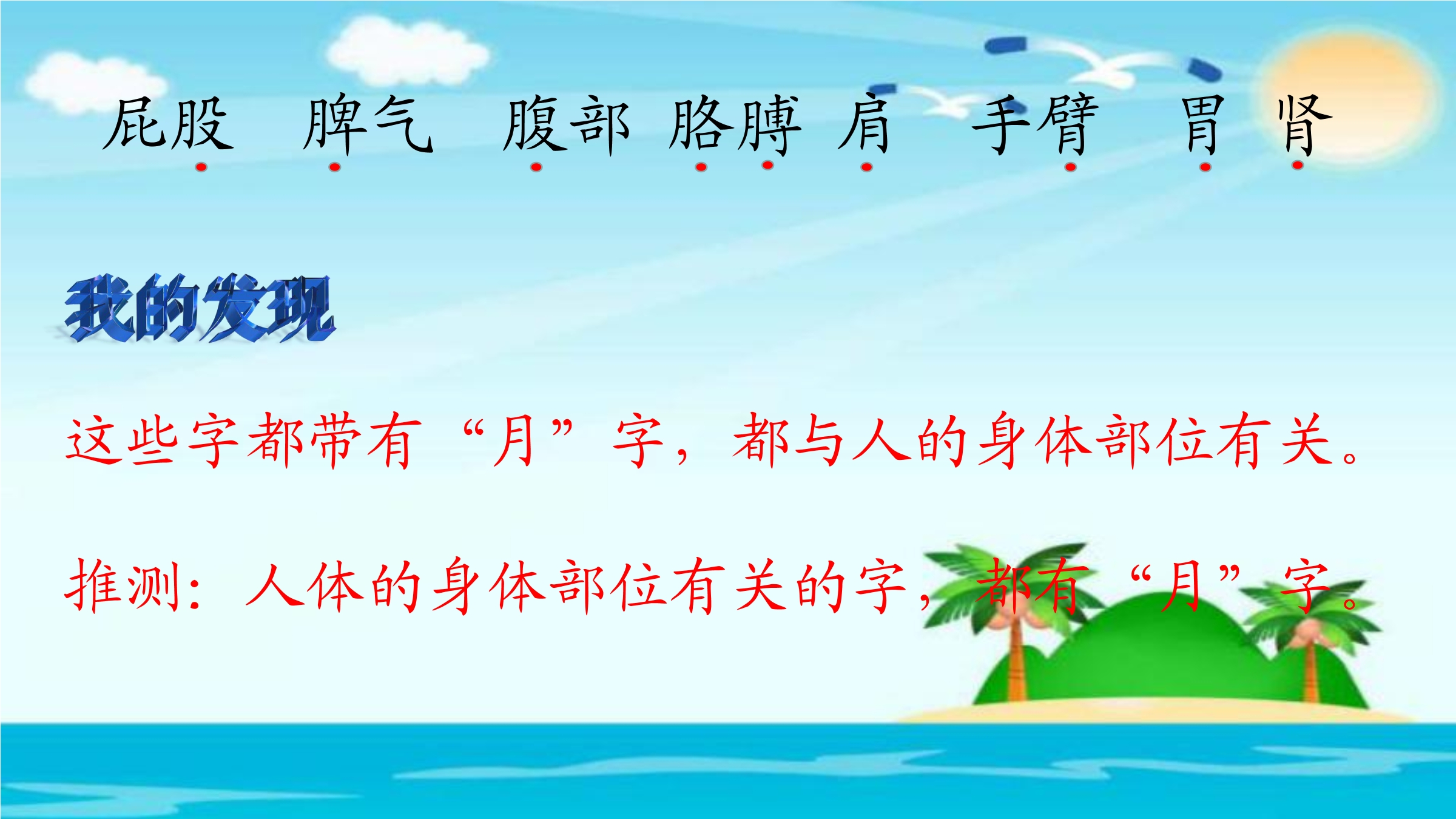 屁股 脾气 腹部 胳膊 肩 手臂 胃 肾

我的发现

这些字都带有“月”字，都与人的身体部位有关。

推测：人体的身体部位有关的字，都有“月”字。